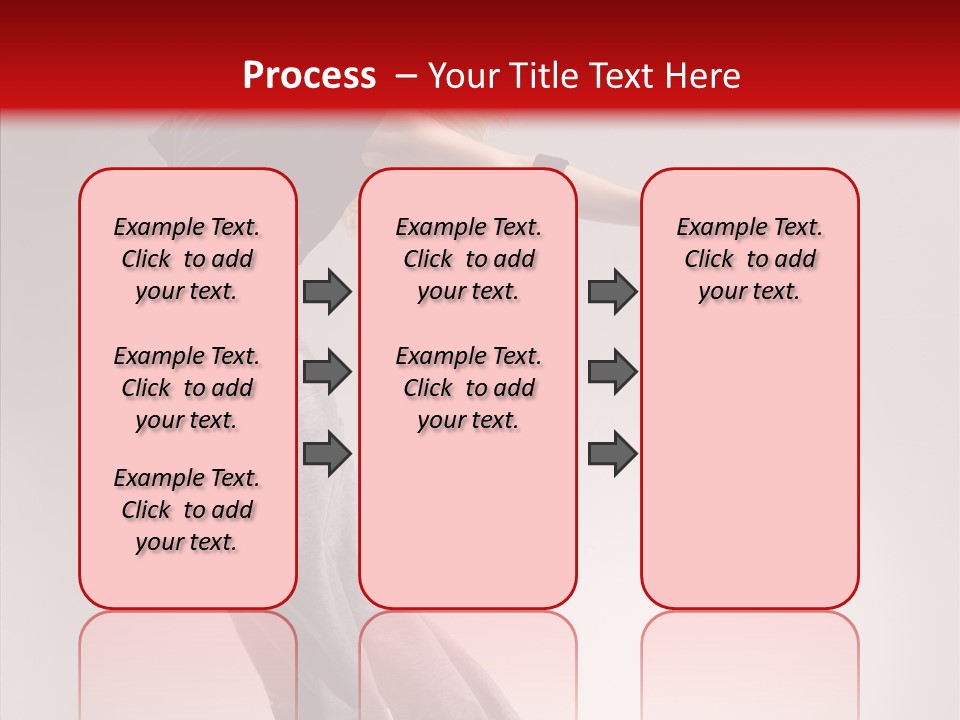 Process – Your Title Text Here

Example Text. Click to add your text.

Example Text. Click to add your text.

Example Text. Click to add your text.

Example Text. Click to add your text.

Example Text. Click to add your text.

Example Text. Click to add your text.